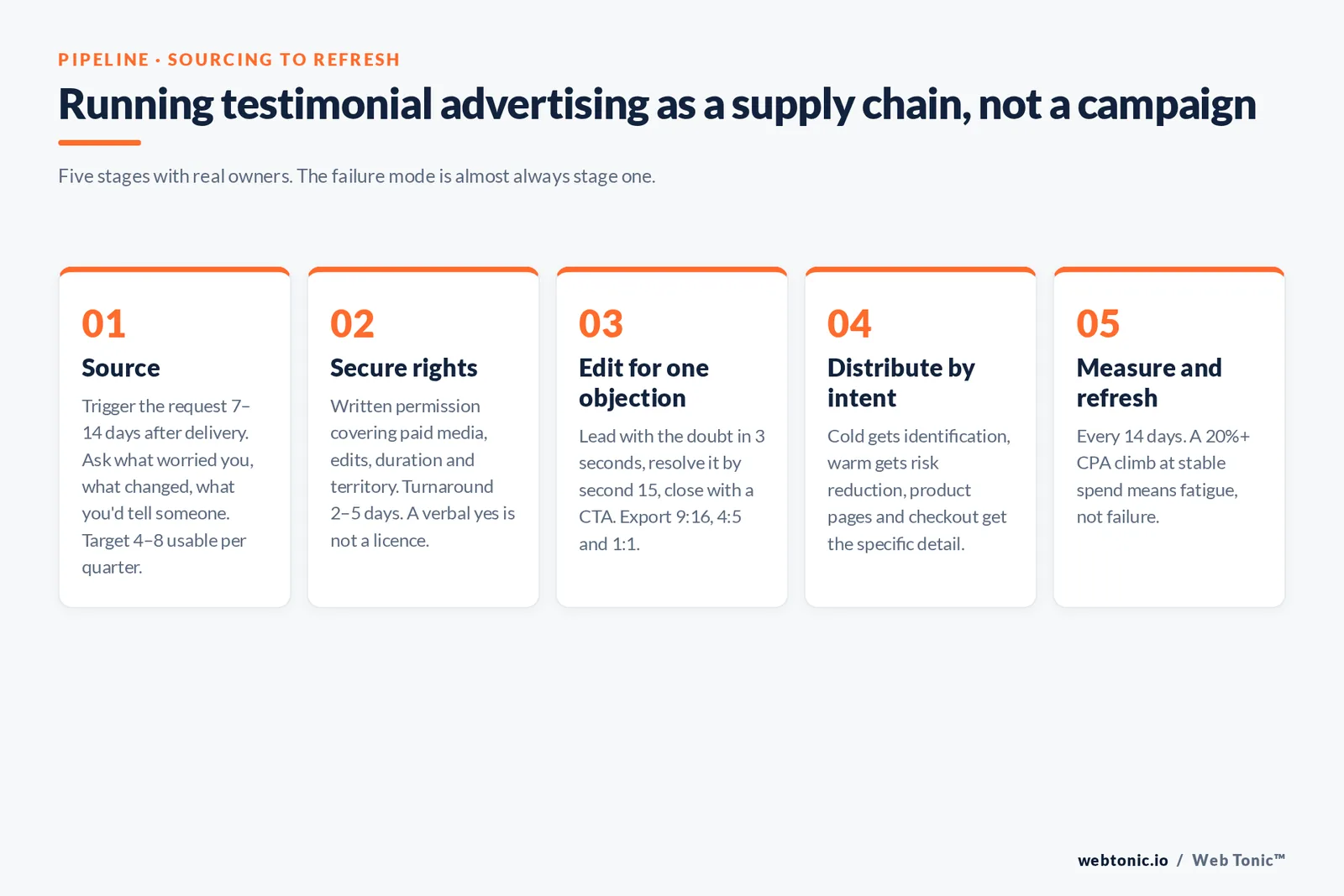 PIPELINE · SOURCING TO REFRESH

Running testimonial advertising as a supply chain, not a campaign

Five stages with real owners. The failure mode is almost always stage one.

01

Source

Trigger the request 7–14 days after delivery. Ask what worried you, what changed, what you'd tell someone. Target 4–8 usable per quarter.

02

Secure rights

Written permission covering paid media, edits, duration and territory. Turnaround 2–5 days. A verbal yes is not a licence.

03

Edit for one objection

Lead with the doubt in 3 seconds, resolve it by second 15, close with a CTA. Export 9:16, 4:5 and 1:1.

04

Distribute by intent

Cold gets identification, warm gets risk reduction, product pages and checkout get the specific detail.

05

Measure and refresh

Every 14 days. A 20%+ CPA climb at stable spend means fatigue, not failure.

webtonic.io / Web Tonic™